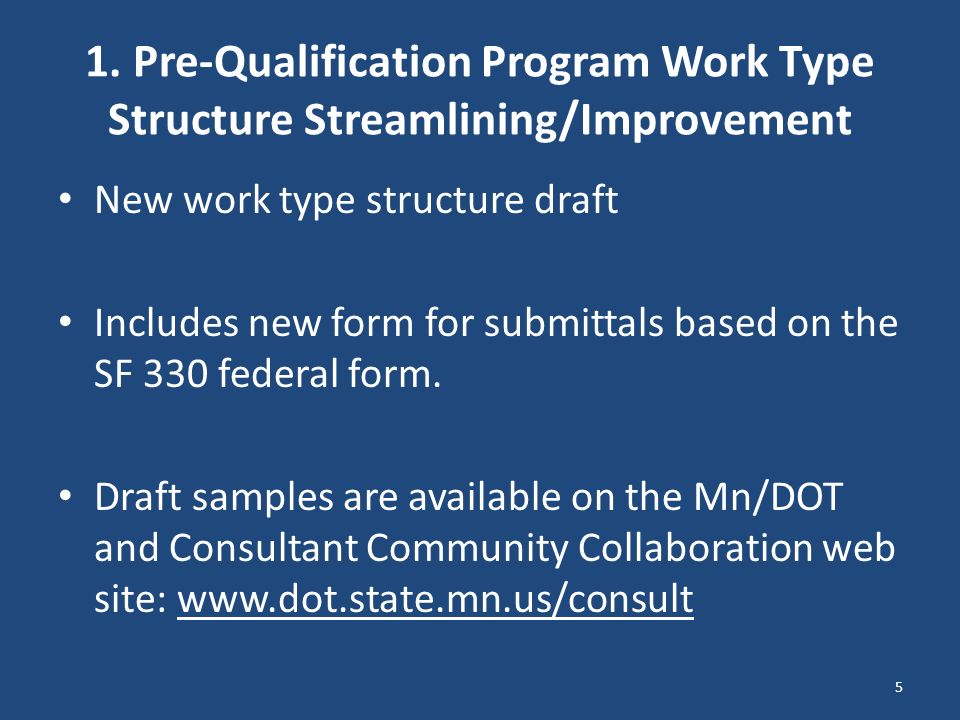 1. Pre-Qualification Program Work Type Structure Streamlining/Improvement

• New work type structure draft

• Includes new form for submittals based on the SF 330 federal form.

• Draft samples are available on the Mn/DOT and Consultant Community Collaboration web site: www.dot.state.mn.us/consult

5